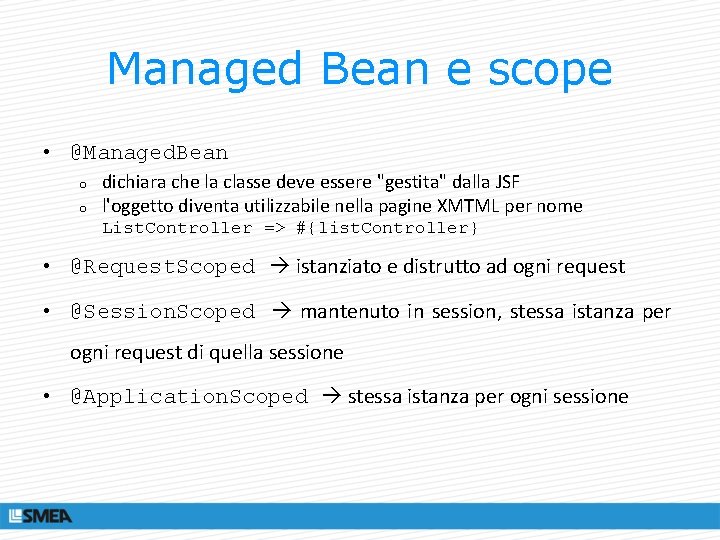 Managed Bean e scope

• @ManagedBean
  o dichiara che la classe deve essere "gestita" dalla JSF
  o l'oggetto diventa utilizzabile nella pagine XMTML per nome ListController => #{listController}

• @RequestScoped → istanziato e distrutto ad ogni request

• @SessionScoped → mantenuto in session, stessa istanza per ogni request di quella sessione

• @ApplicationScoped → stessa istanza per ogni sessione

SMEA